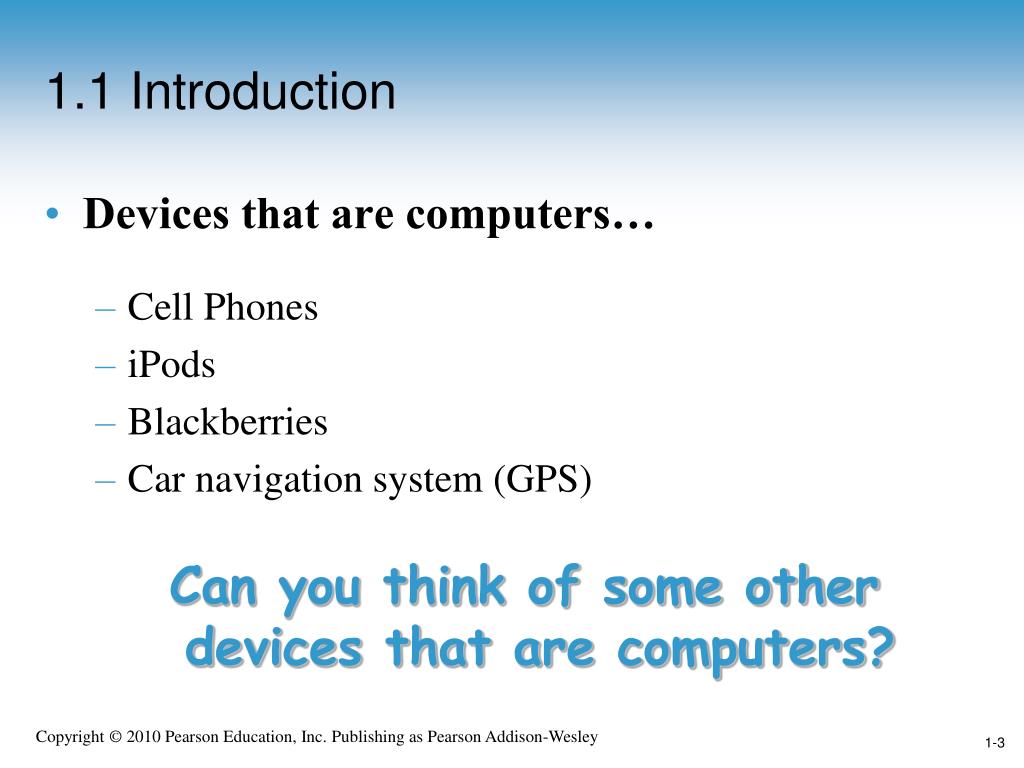 1.1 Introduction

• Devices that are computers…

– Cell Phones
– iPods
– Blackberries
– Car navigation system (GPS)

Can you think of some other devices that are computers?

Copyright © 2010 Pearson Education, Inc. Publishing as Pearson Addison-Wesley

1-3